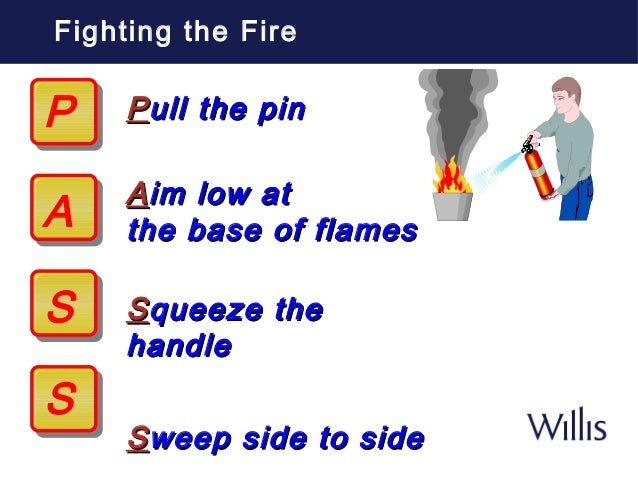 Fighting the Fire

P

Pull the pin

A

Aim low at the base of flames

S

Squeeze the handle

S

Sweep side to side

Willis